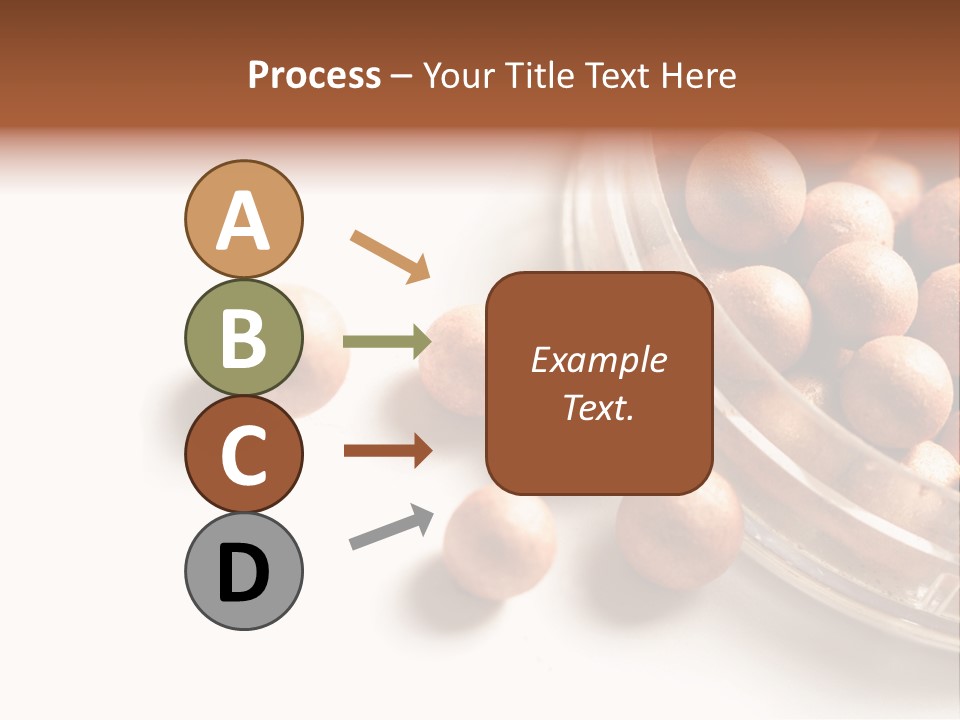 Process – Your Title Text Here

A

B

C

D

Example Text.